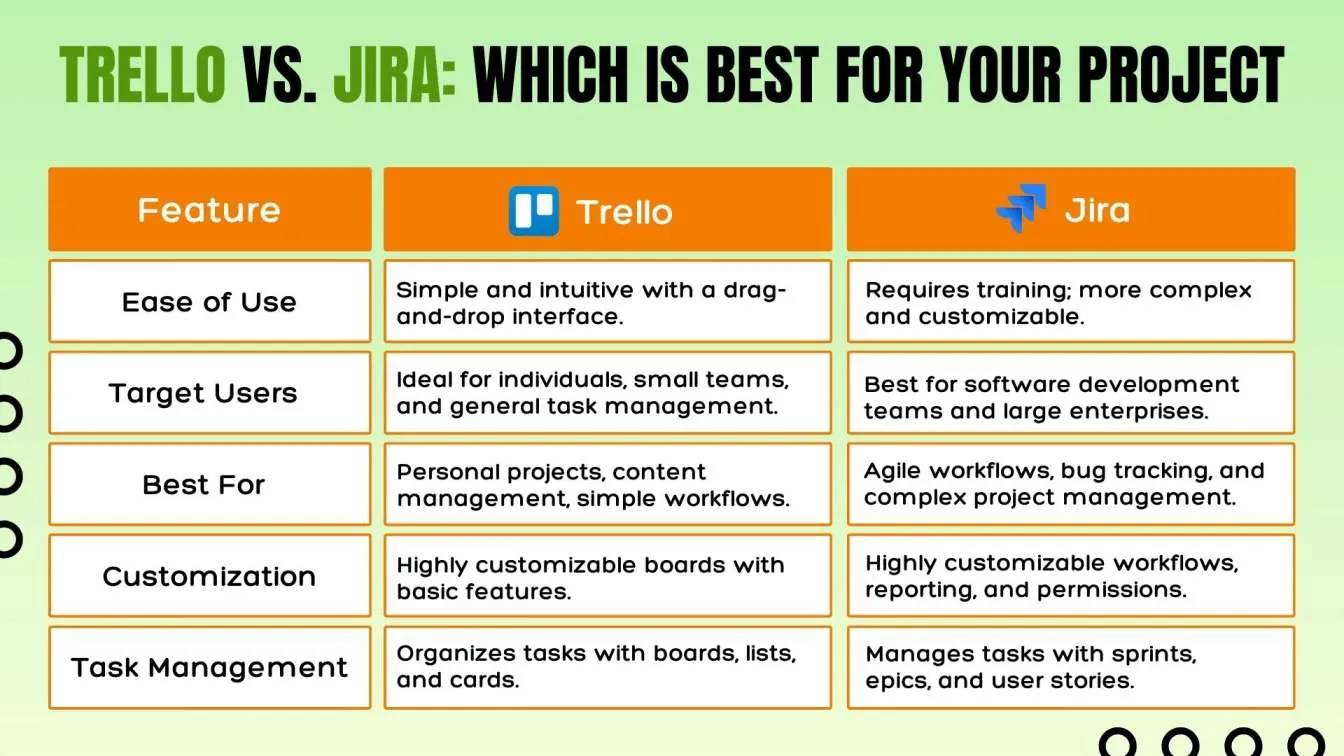 TRELLO VS. JIRA: WHICH IS BEST FOR YOUR PROJECT

| Feature | Trello | Jira |
|---|---|---|
| Ease of Use | Simple and intuitive with a drag-and-drop interface. | Requires training; more complex and customizable. |
| Target Users | Ideal for individuals, small teams, and general task management. | Best for software development teams and large enterprises. |
| Best For | Personal projects, content management, simple workflows. | Agile workflows, bug tracking, and complex project management. |
| Customization | Highly customizable boards with basic features. | Highly customizable workflows, reporting, and permissions. |
| Task Management | Organizes tasks with boards, lists, and cards. | Manages tasks with sprints, epics, and user stories. |